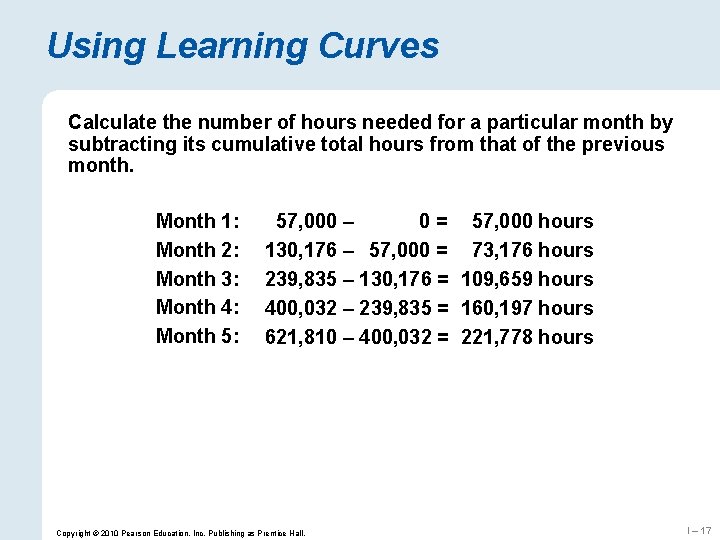 Using Learning Curves

Calculate the number of hours needed for a particular month by subtracting its cumulative total hours from that of the previous month.

Month 1: 57,000 – 0 = 57,000 hours
Month 2: 130,176 – 57,000 = 73,176 hours
Month 3: 239,835 – 130,176 = 109,659 hours
Month 4: 400,032 – 239,835 = 160,197 hours
Month 5: 621,810 – 400,032 = 221,778 hours

Copyright © 2010 Pearson Education, Inc. Publishing as Prentice Hall.

I – 17